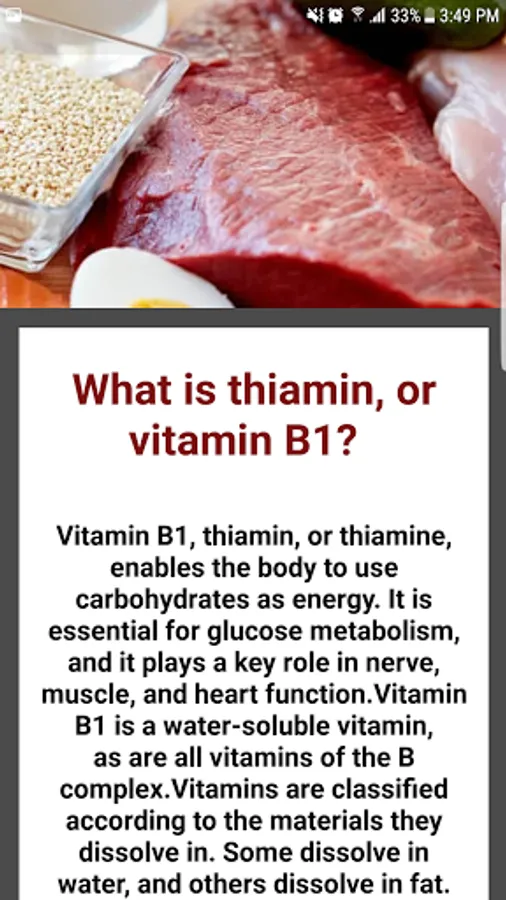 33% 3:49 PM

What is thiamin, or vitamin B1?

Vitamin B1, thiamin, or thiamine, enables the body to use carbohydrates as energy. It is essential for glucose metabolism, and it plays a key role in nerve, muscle, and heart function.Vitamin B1 is a water-soluble vitamin, as are all vitamins of the B complex.Vitamins are classified according to the materials they dissolve in. Some dissolve in water, and others dissolve in fat.